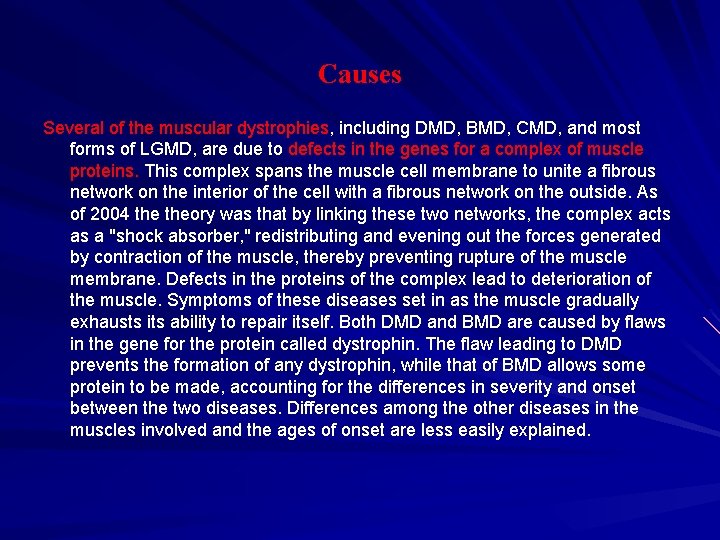 Causes

Several of the muscular dystrophies, including DMD, BMD, CMD, and most forms of LGMD, are due to defects in the genes for a complex of muscle proteins. This complex spans the muscle cell membrane to unite a fibrous network on the interior of the cell with a fibrous network on the outside. As of 2004 the theory was that by linking these two networks, the complex acts as a "shock absorber," redistributing and evening out the forces generated by contraction of the muscle, thereby preventing rupture of the muscle membrane. Defects in the proteins of the complex lead to deterioration of the muscle. Symptoms of these diseases set in as the muscle gradually exhausts its ability to repair itself. Both DMD and BMD are caused by flaws in the gene for the protein called dystrophin. The flaw leading to DMD prevents the formation of any dystrophin, while that of BMD allows some protein to be made, accounting for the differences in severity and onset between the two diseases. Differences among the other diseases in the muscles involved and the ages of onset are less easily explained.